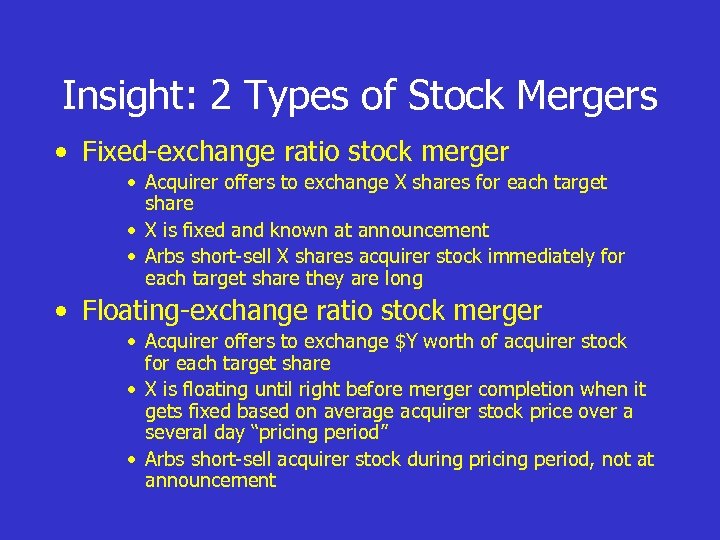 Insight: 2 Types of Stock Mergers

• Fixed-exchange ratio stock merger
  • Acquirer offers to exchange X shares for each target share
  • X is fixed and known at announcement
  • Arbs short-sell X shares acquirer stock immediately for each target share they are long

• Floating-exchange ratio stock merger
  • Acquirer offers to exchange \$Y worth of acquirer stock for each target share
  • X is floating until right before merger completion when it gets fixed based on average acquirer stock price over a several day “pricing period”
  • Arbs short-sell acquirer stock during pricing period, not at announcement